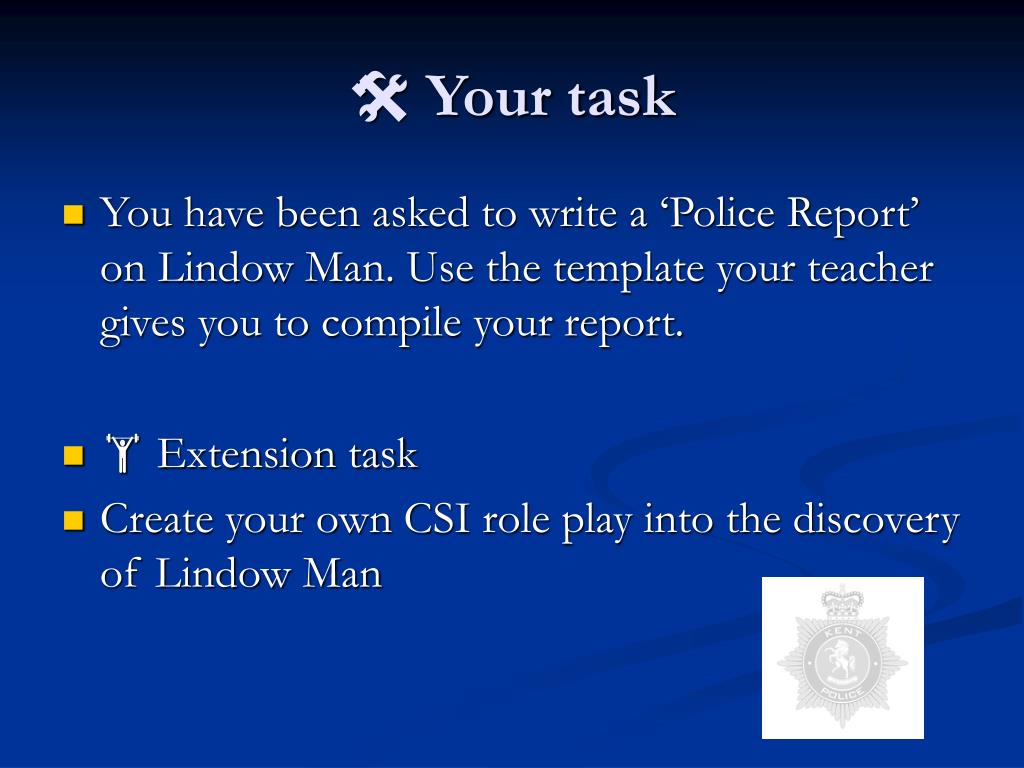 Your task

You have been asked to write a ‘Police Report’ on Lindow Man. Use the template your teacher gives you to compile your report.

Extension task

Create your own CSI role play into the discovery of Lindow Man

KENT POLICE